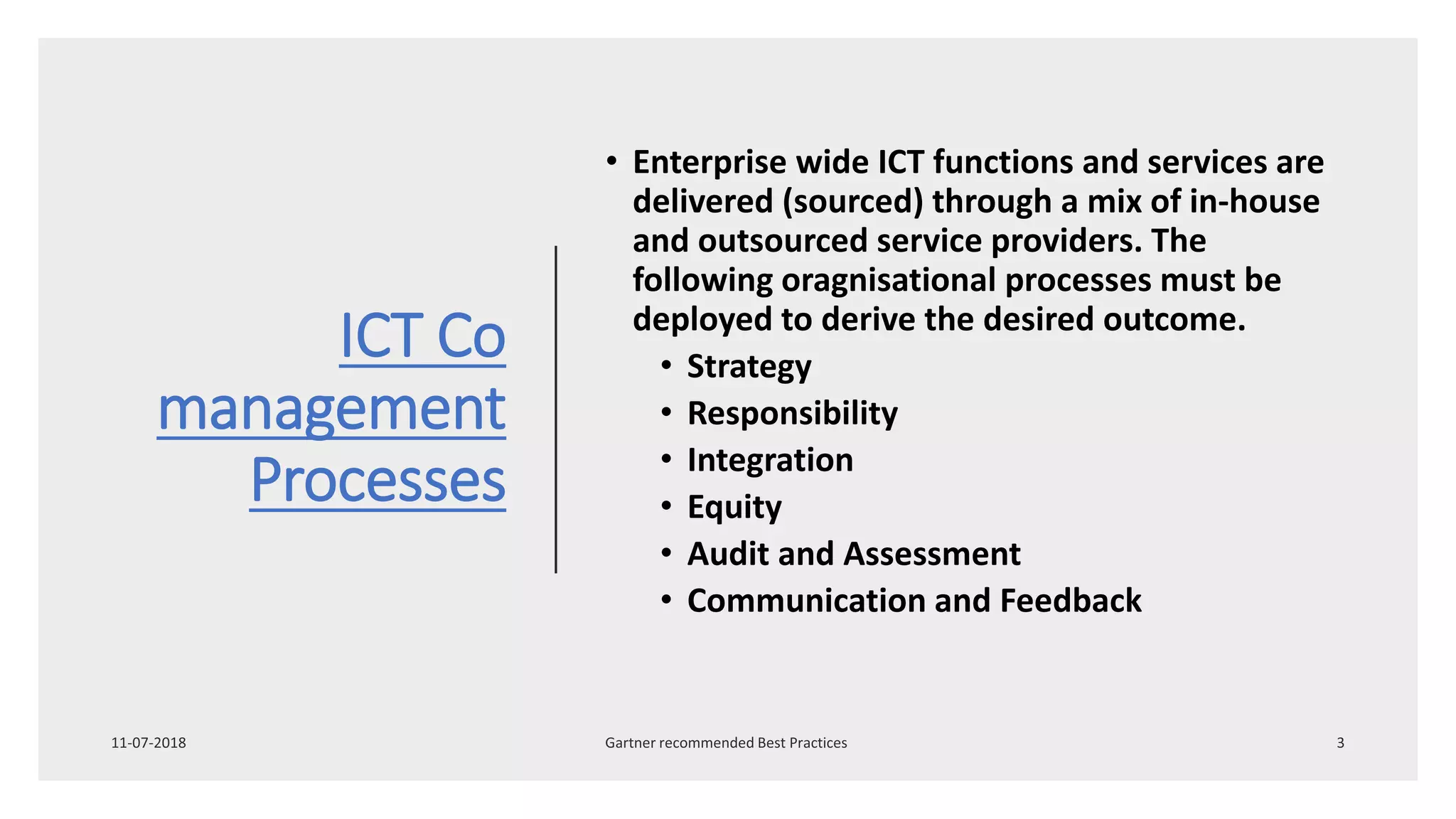 ICT Co management Processes

• Enterprise wide ICT functions and services are delivered (sourced) through a mix of in-house and outsourced service providers. The following oragnisational processes must be deployed to derive the desired outcome.
  • Strategy
  • Responsibility
  • Integration
  • Equity
  • Audit and Assessment
  • Communication and Feedback

11-07-2018

Gartner recommended Best Practices

3